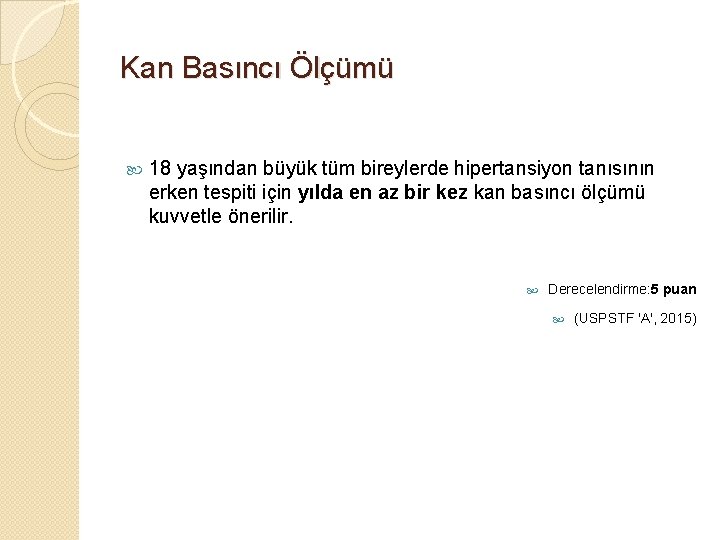 Kan Basıncı Ölçümü

18 yaşından büyük tüm bireylerde hipertansiyon tanısının erken tespiti için yılda en az bir kez kan basıncı ölçümü kuvvetle önerilir.

Derecelendirme:5 puan

(USPSTF 'A', 2015)